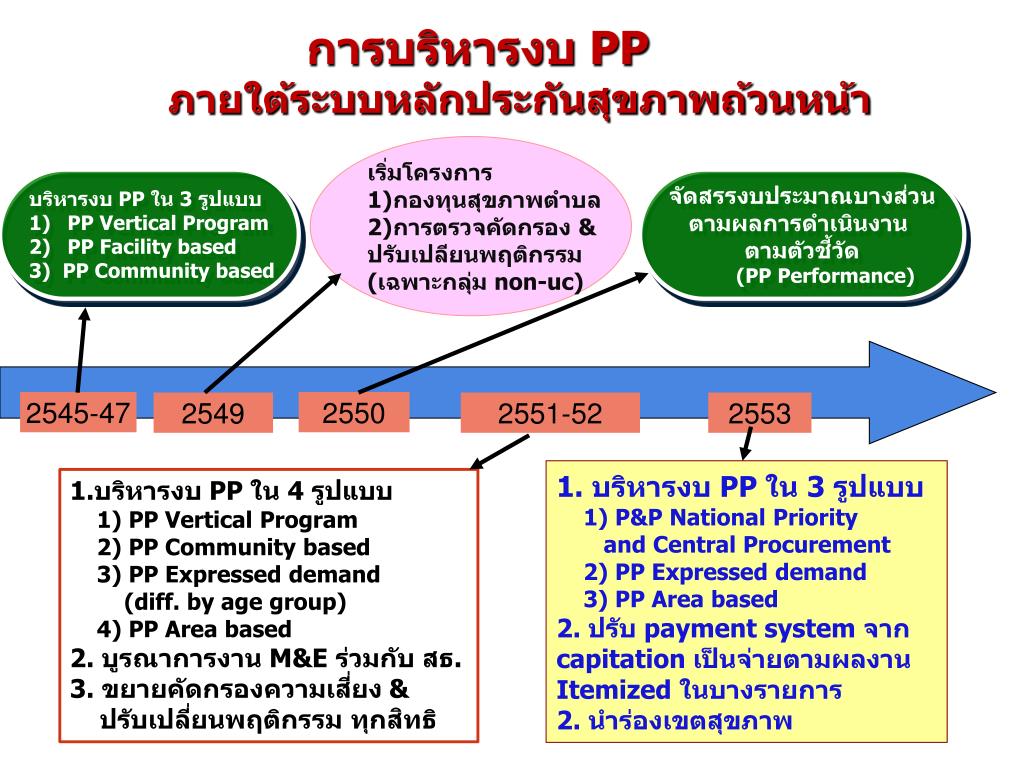 การบริหารงบ PP
ภายใต้ระบบหลักประกันสุขภาพถ้วนหน้า

บริหารงบ PP ใน 3 รูปแบบ
1) PP Vertical Program
2) PP Facility based
3) PP Community based

เริ่มโครงการ
1)กองทุนสุขภาพตำบล
2)การตรวจคัดกรอง & ปรับเปลี่ยนพฤติกรรม (เฉพาะกลุ่ม non-uc)

จัดสรรงบประมาณบางส่วน ตามผลการดำเนินงาน ตามตัวชี้วัด
(PP Performance)

2545-47
2549
2550
2551-52
2553

1.บริหารงบ PP ใน 4 รูปแบบ
1) PP Vertical Program
2) PP Community based
3) PP Expressed demand
(diff. by age group)
4) PP Area based
2. บูรณาการงาน M&E ร่วมกับ สธ.
3. ขยายคัดกรองความเสี่ยง & ปรับเปลี่ยนพฤติกรรม ทุกสิทธิ

1. บริหารงบ PP ใน 3 รูปแบบ
1) P&P National Priority
and Central Procurement
2) PP Expressed demand
3) PP Area based
2. ปรับ payment system จาก capitation เป็นจ่ายตามผลงาน Itemized ในบางรายการ
2. นำร่องเขตสุขภาพ